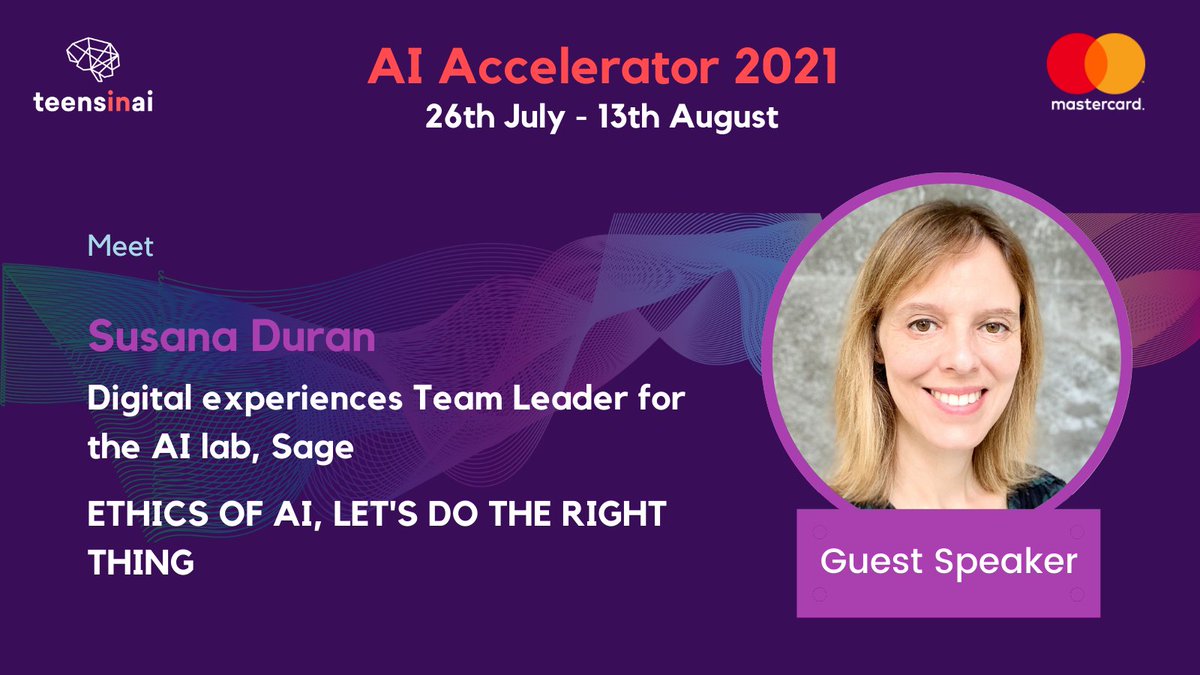 teensinai

AI Accelerator 2021
26th July - 13th August

mastercard.

Meet

Susana Duran

Digital experiences Team Leader for the AI lab, Sage

ETHICS OF AI, LET'S DO THE RIGHT THING

Guest Speaker